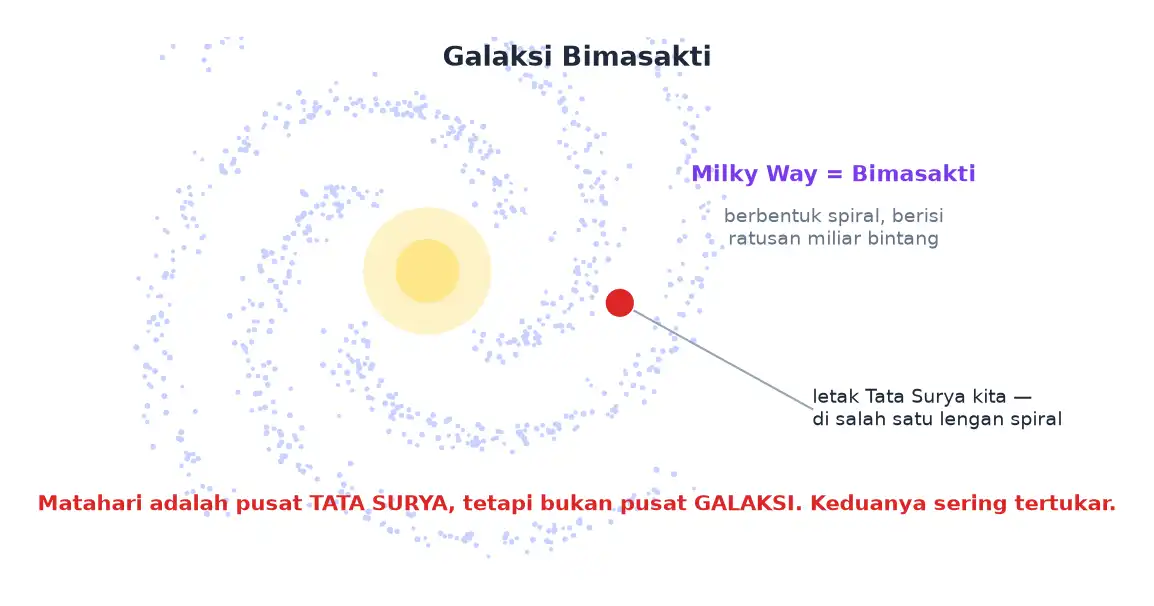 Galaksi Bimasakti

Milky Way = Bimasakti

berbentuk spiral, berisi ratusan miliar bintang

letak Tata Surya kita — di salah satu lengan spiral

Matahari adalah pusat TATA SURYA, tetapi bukan pusat GALAKSI. Keduanya sering tertukar.